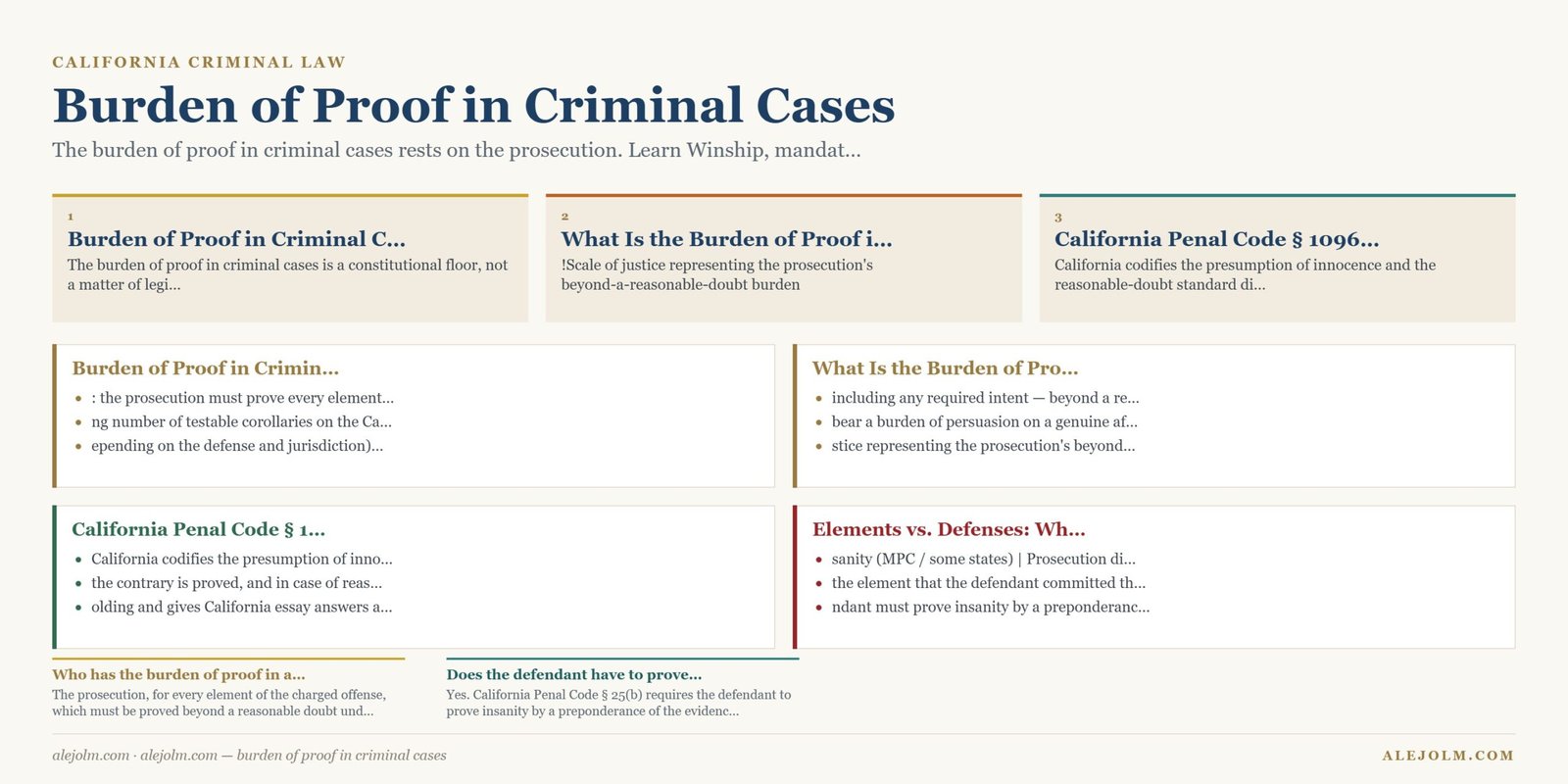 CALIFORNIA CRIMINAL LAW

Burden of Proof in Criminal Cases

The burden of proof in criminal cases rests on the prosecution. Learn Winship, mandat...

1
Burden of Proof in Criminal C...
The burden of proof in criminal cases is a constitutional floor, not a matter of legi...

2
What Is the Burden of Proof i...
!Scale of justice representing the prosecution's beyond-a-reasonable-doubt burden

3
California Penal Code § 1096...
California codifies the presumption of innocence and the reasonable-doubt standard di...

Burden of Proof in Crimin...
- : the prosecution must prove every element...
- ng number of testable corollaries on the Ca...
- epending on the defense and jurisdiction)...

What Is the Burden of Pro...
- including any required intent — beyond a re...
- bear a burden of persuasion on a genuine af...
- stice representing the prosecution's beyond...

California Penal Code § 1...
- California codifies the presumption of inno...
- the contrary is proved, and in case of reas...
- olding and gives California essay answers a...

Elements vs. Defenses: Wh...
- sanity (MPC / some states) | Prosecution di...
- the element that the defendant committed th...
- ndant must prove insanity by a preponderanc...

Who has the burden of proof in a...
The prosecution, for every element of the charged offense, which must be proved beyond a reasonable doubt und...

Does the defendant have to prove...
Yes. California Penal Code § 25(b) requires the defendant to prove insanity by a preponderance of the evidenc...

alejolm.com · alejolm.com — burden of proof in criminal cases

ALEJOLM.COM